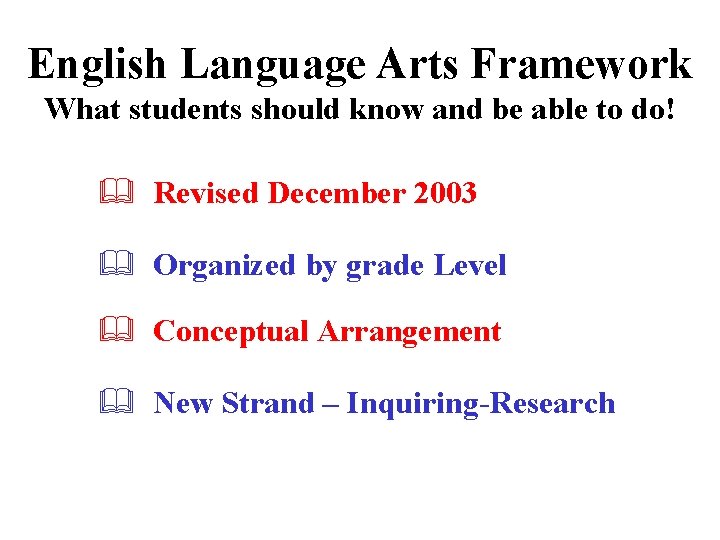 English Language Arts Framework
What students should know and be able to do!

Revised December 2003

Organized by grade Level

Conceptual Arrangement

New Strand – Inquiring-Research